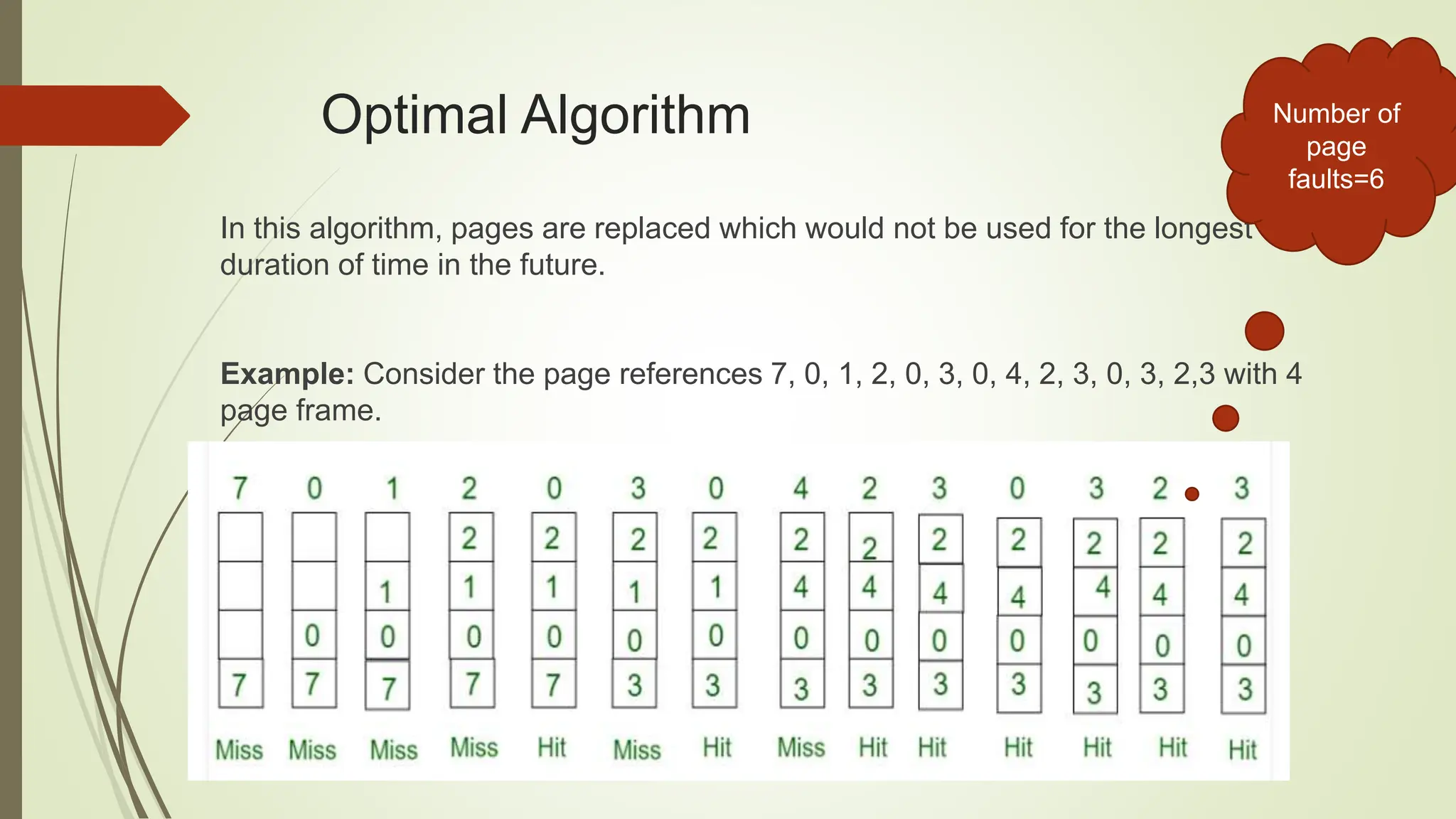 Optimal Algorithm

Number of page faults=6

In this algorithm, pages are replaced which would not be used for the longest duration of time in the future.

**Example:** Consider the page references 7, 0, 1, 2, 0, 3, 0, 4, 2, 3, 0, 3, 2,3 with 4 page frame.

| 7 | 0 | 1 | 2 | 0 | 3 | 0 | 4 | 2 | 3 | 0 | 3 | 2 | 3 |
|---|---|---|---|---|---|---|---|---|---|---|---|---|---|
|  |  |  | 2 | 2 | 2 | 2 | 2 | 2 | 2 | 2 | 2 | 2 | 2 |
|  |  | 1 | 1 | 1 | 1 | 1 | 4 | 4 | 4 | 4 | 4 | 4 | 4 |
|  | 0 | 0 | 0 | 0 | 0 | 0 | 0 | 0 | 0 | 0 | 0 | 0 | 0 |
| 7 | 7 | 7 | 7 | 7 | 3 | 3 | 3 | 3 | 3 | 3 | 3 | 3 | 3 |
| Miss | Miss | Miss | Miss | Hit | Miss | Hit | Miss | Hit | Hit | Hit | Hit | Hit | Hit |